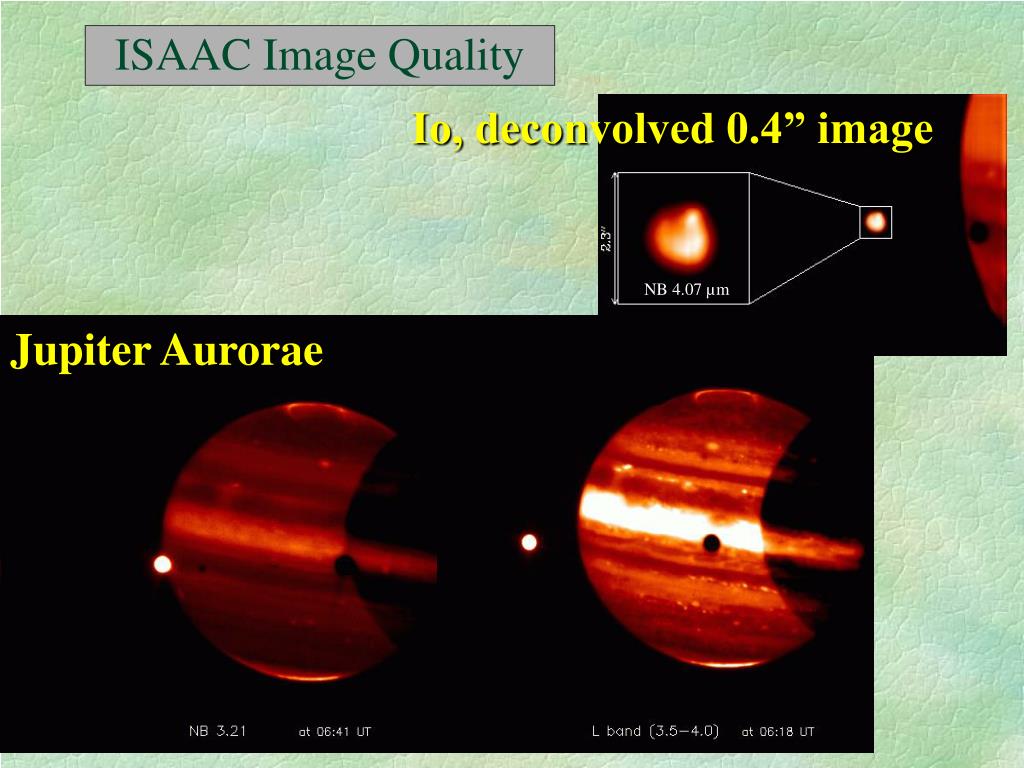 ISAAC Image Quality

Io, deconvolved 0.4” image

2.3"

NB 4.07 μm

Jupiter Aurorae

NB 3.21 at 06:41 UT

L band (3.5–4.0) at 06:18 UT